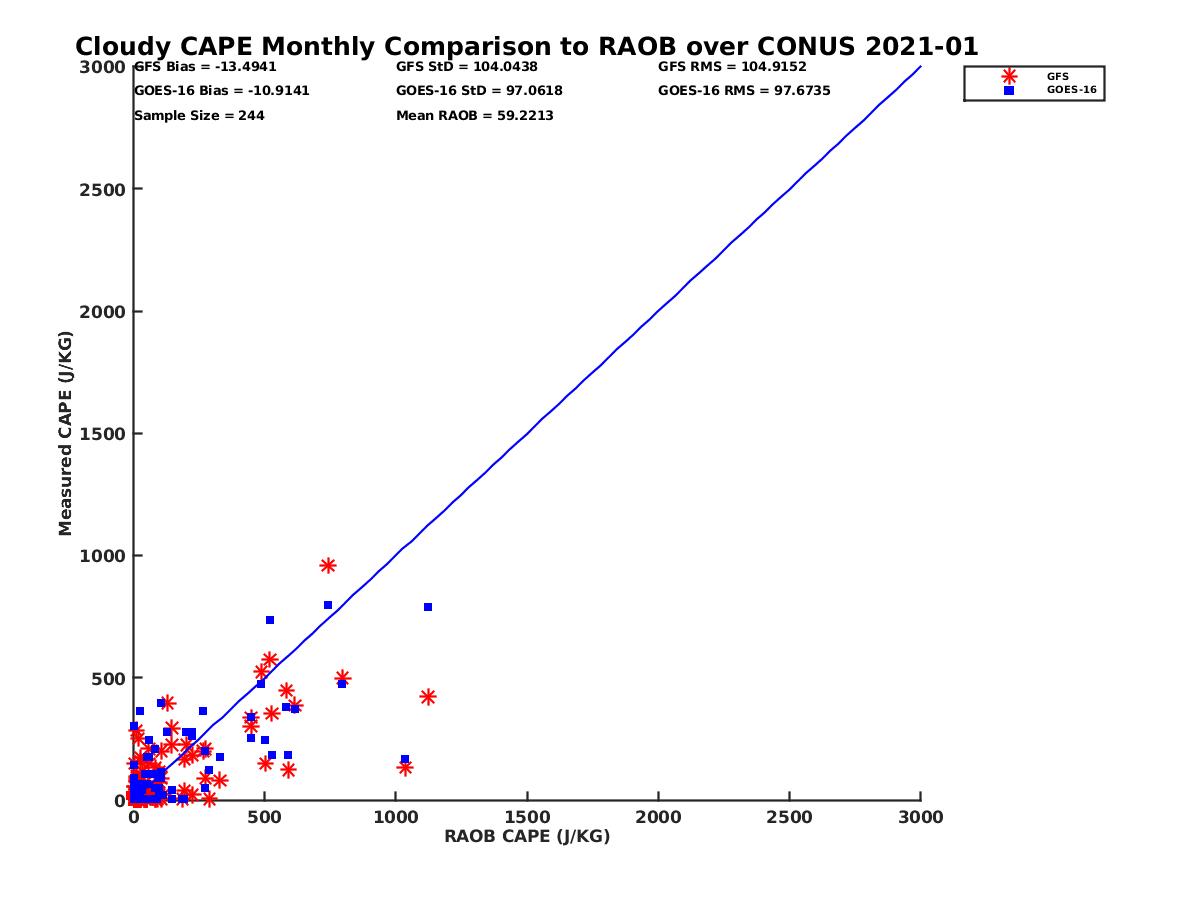 Cloudy CAPE Monthly Comparison to RAOB over CONUS 2021-01

GFS Bias = -13.4941
GOES-16 Bias = -10.9141
Sample Size = 244

GFS StD = 104.0438
GOES-16 StD = 97.0618
Mean RAOB = 59.2213

GFS RMS = 104.9152
GOES-16 RMS = 97.6735

GFS
GOES-16

Measured CAPE (J/KG)

3000
2500
2000
1500
1000
500
0

0
500
1000
1500
2000
2500
3000

RAOB CAPE (J/KG)